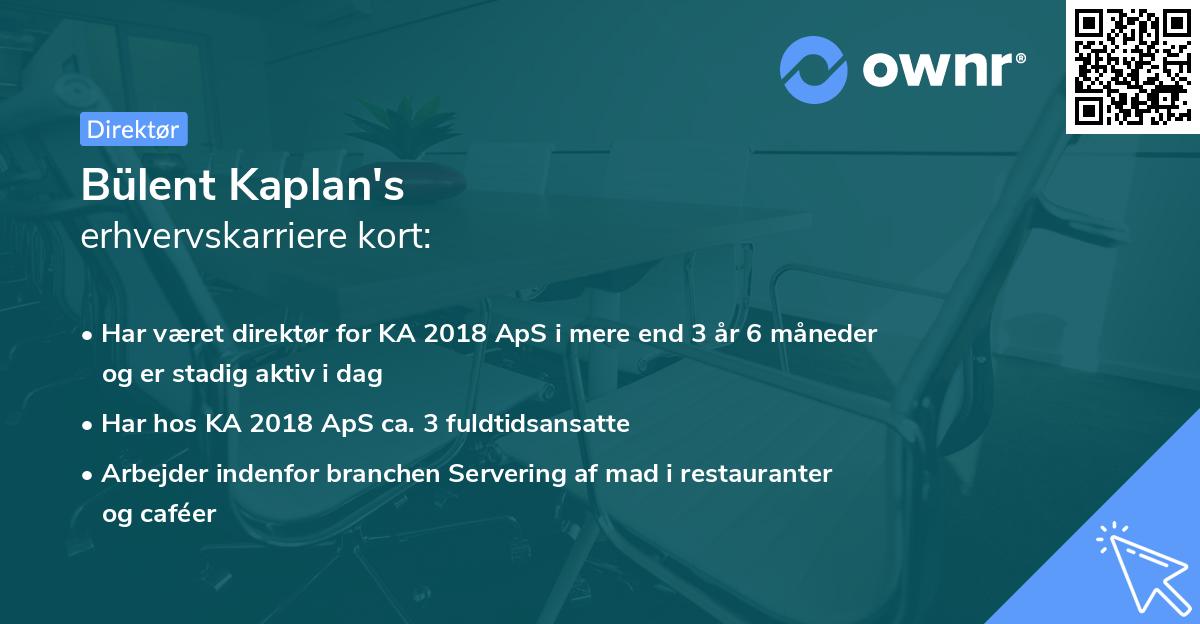 ownr®

Direktør

Bülent Kaplan's
erhvervskarriere kort:

• Har været direktør for KA 2018 ApS i mere end 3 år 6 måneder og er stadig aktiv i dag

• Har hos KA 2018 ApS ca. 3 fuldtidsansatte

• Arbejder indenfor branchen Servering af mad i restauranter og caféer